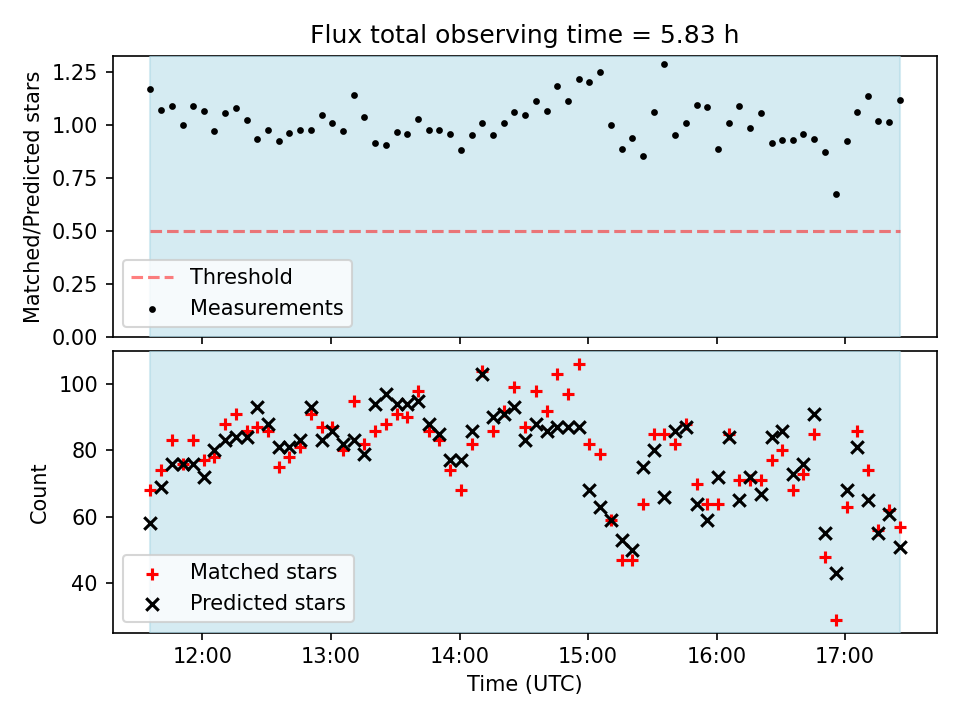 Flux total observing time = 5.83 h

Matched/Predicted stars

1.25
1.00
0.75
0.50
0.25
0.00

Threshold
Measurements

Count

100
80
60
40

Matched stars
Predicted stars

12:00
13:00
14:00
15:00
16:00
17:00

Time (UTC)